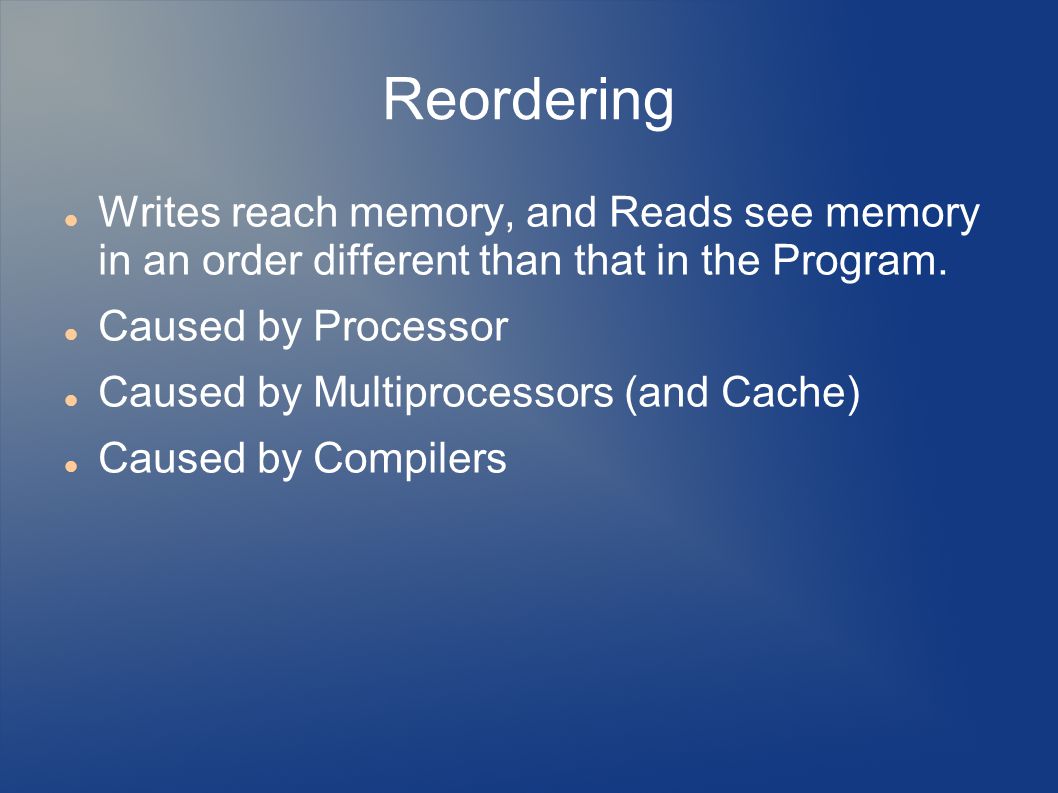 Reordering

- Writes reach memory, and Reads see memory in an order different than that in the Program.
- Caused by Processor
- Caused by Multiprocessors (and Cache)
- Caused by Compilers